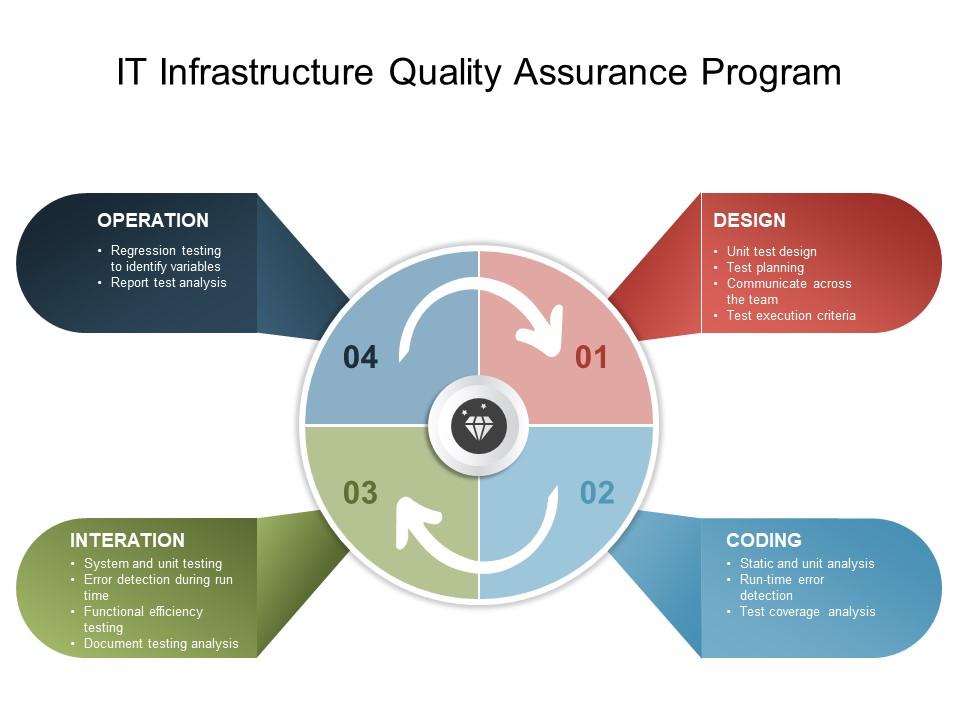 IT Infrastructure Quality Assurance Program

OPERATION
• Regression testing to identify variables
• Report test analysis

DESIGN
• Unit test design
• Test planning
• Communicate across the team
• Test execution criteria

04

01

03

02

INTERATION
• System and unit testing
• Error detection during run time
• Functional efficiency testing
• Document testing analysis

CODING
• Static and unit analysis
• Run-time error detection
• Test coverage analysis